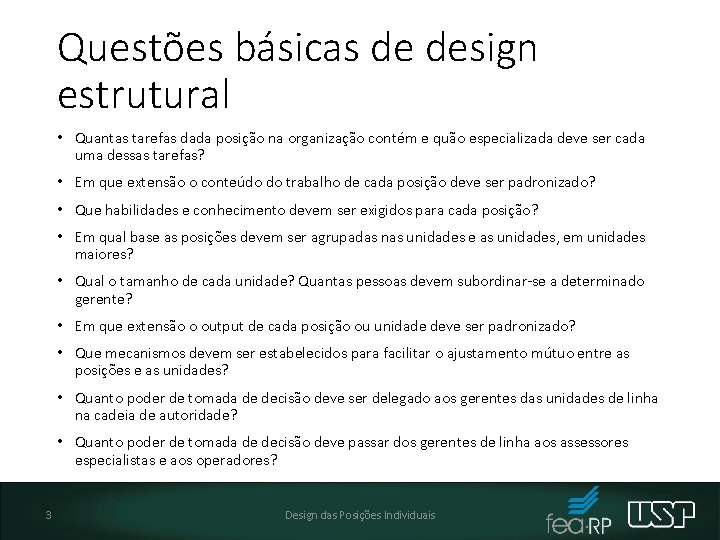 Questões básicas de design estrutural

• Quantas tarefas dada posição na organização contém e quão especializada deve ser cada uma dessas tarefas?

• Em que extensão o conteúdo do trabalho de cada posição deve ser padronizado?

• Que habilidades e conhecimento devem ser exigidos para cada posição?

• Em qual base as posições devem ser agrupadas nas unidades e as unidades, em unidades maiores?

• Qual o tamanho de cada unidade? Quantas pessoas devem subordinar-se a determinado gerente?

• Em que extensão o output de cada posição ou unidade deve ser padronizado?

• Que mecanismos devem ser estabelecidos para facilitar o ajustamento mútuo entre as posições e as unidades?

• Quanto poder de tomada de decisão deve ser delegado aos gerentes das unidades de linha na cadeia de autoridade?

• Quanto poder de tomada de decisão deve passar dos gerentes de linha aos assessores especialistas e aos operadores?

3

Design das Posições Individuais

fea·RP

USP